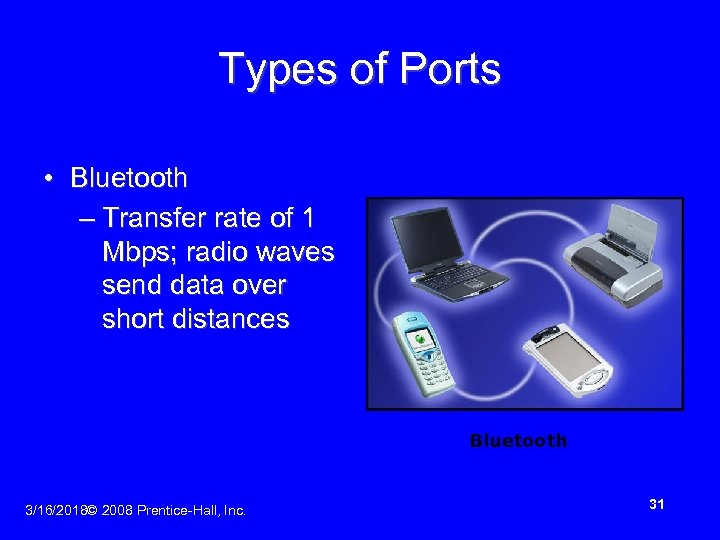 Types of Ports

• Bluetooth
– Transfer rate of 1 Mbps; radio waves send data over short distances

Bluetooth

3/16/2018© 2008 Prentice-Hall, Inc.

31